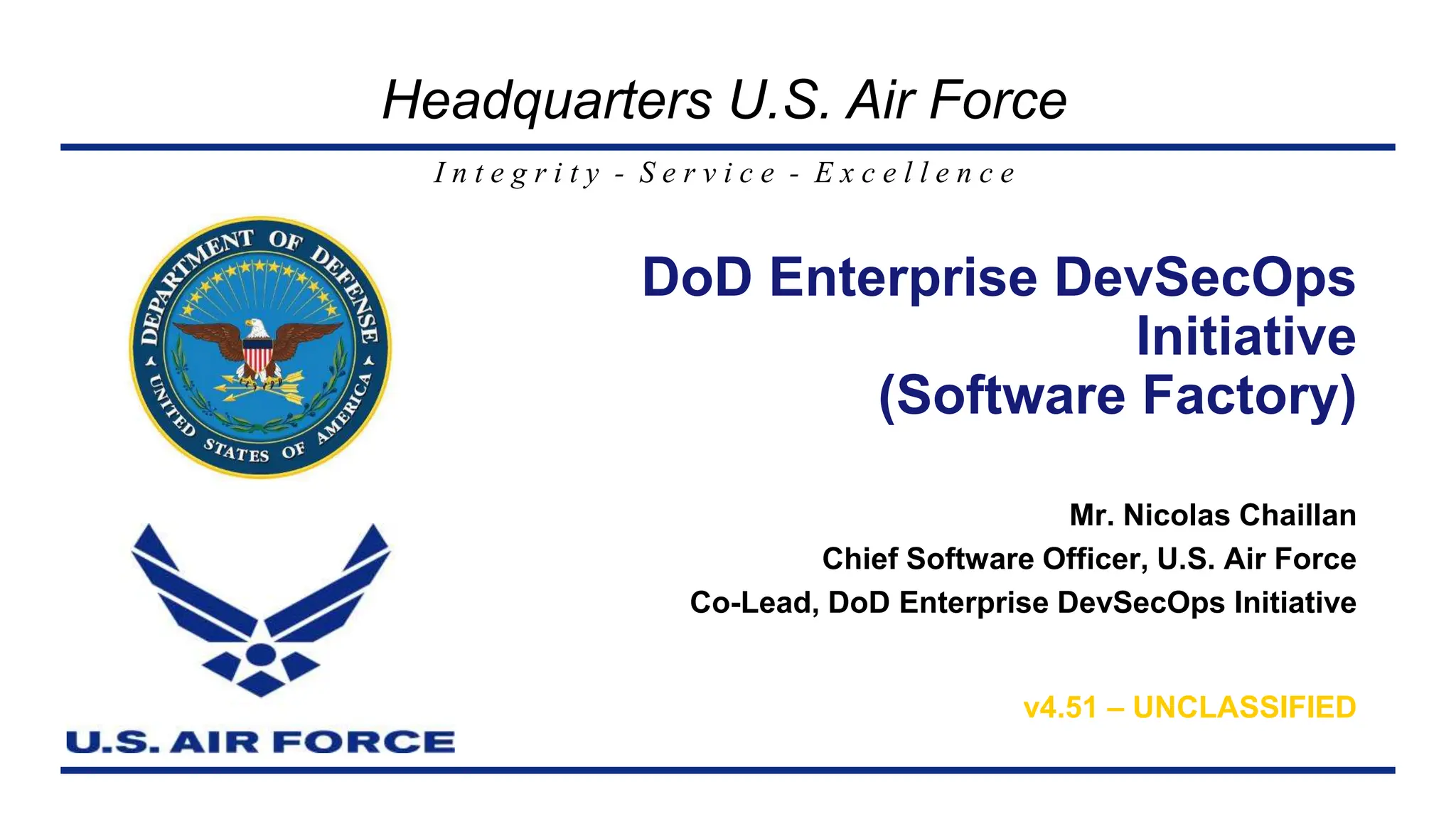 Headquarters U.S. Air Force

Integrity - Service - Excellence

DEPARTMENT OF DEFENSE
UNITED STATES OF AMERICA

DoD Enterprise DevSecOps Initiative
(Software Factory)

Mr. Nicolas Chaillan
Chief Software Officer, U.S. Air Force
Co-Lead, DoD Enterprise DevSecOps Initiative

v4.51 – UNCLASSIFIED

U.S. AIR FORCE